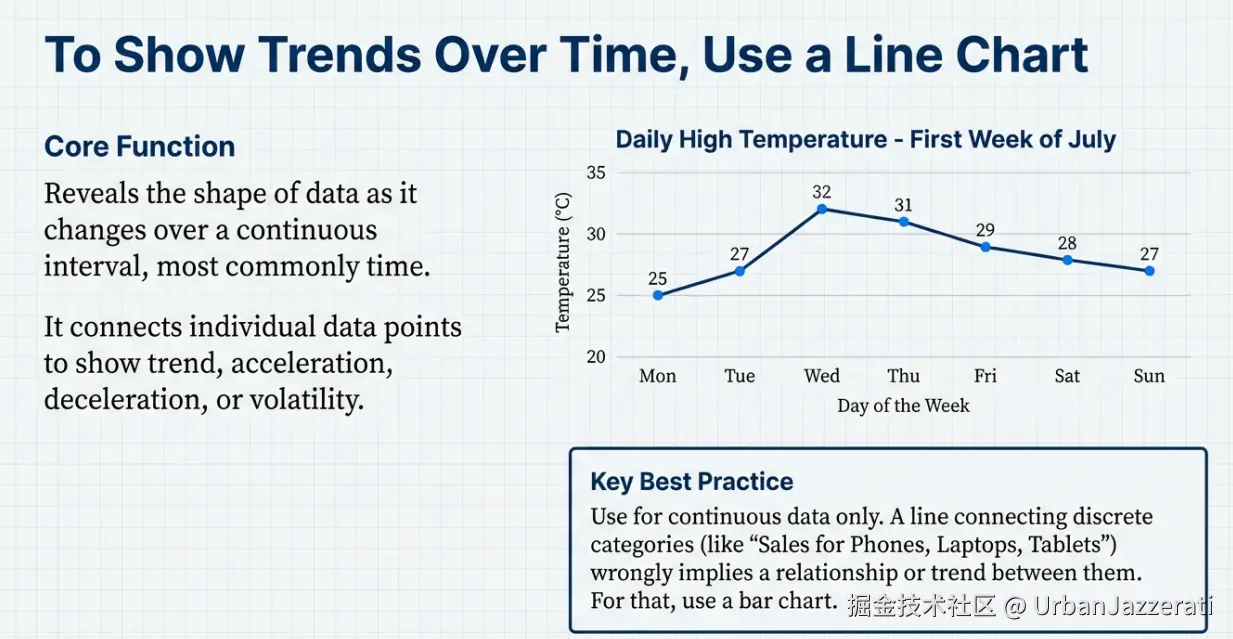 To Show Trends Over Time, Use a Line Chart

Core Function

Reveals the shape of data as it changes over a continuous interval, most commonly time.

It connects individual data points to show trend, acceleration, deceleration, or volatility.

Daily High Temperature - First Week of July

Temperature (°C)

35
30
25
20

25
27
32
31
29
28
27

Mon
Tue
Wed
Thu
Fri
Sat
Sun

Day of the Week

Key Best Practice

Use for continuous data only. A line connecting discrete categories (like “Sales for Phones, Laptops, Tablets”) wrongly implies a relationship or trend between them. For that, use a bar chart.

掘金技术社区 @ UrbanJazzerati